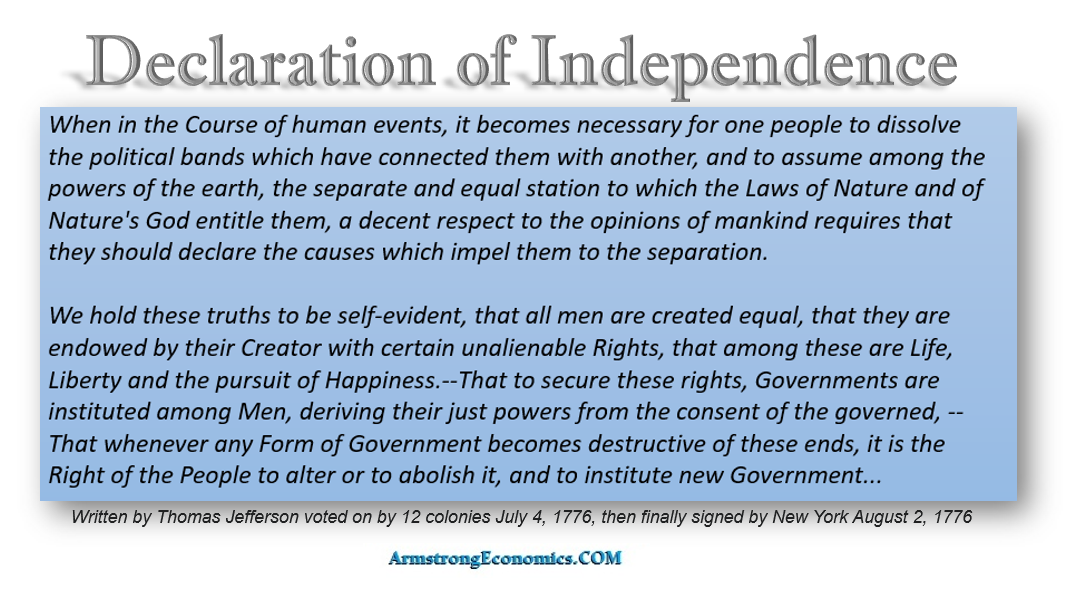 Declaration of Independence

When in the Course of human events, it becomes necessary for one people to dissolve the political bands which have connected them with another, and to assume among the powers of the earth, the separate and equal station to which the Laws of Nature and of Nature's God entitle them, a decent respect to the opinions of mankind requires that they should declare the causes which impel them to the separation.

We hold these truths to be self-evident, that all men are created equal, that they are endowed by their Creator with certain unalienable Rights, that among these are Life, Liberty and the pursuit of Happiness.--That to secure these rights, Governments are instituted among Men, deriving their just powers from the consent of the governed, --That whenever any Form of Government becomes destructive of these ends, it is the Right of the People to alter or to abolish it, and to institute new Government...

Written by Thomas Jefferson voted on by 12 colonies July 4, 1776, then finally signed by New York August 2, 1776

ArmstrongEconomics.COM